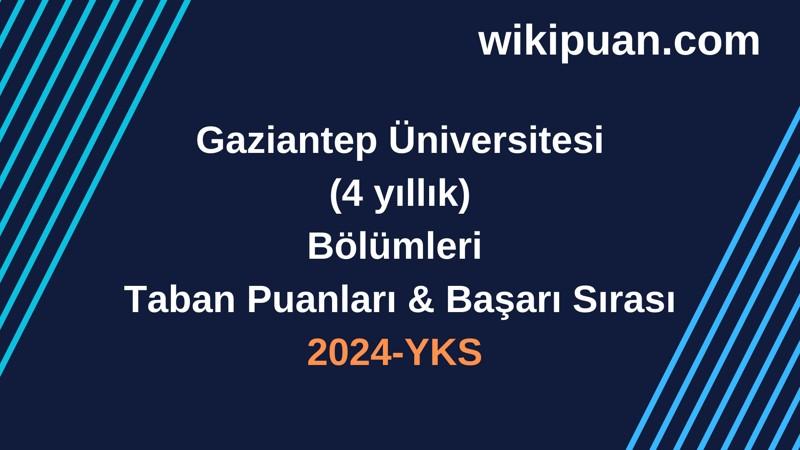 wikipuan.com

Gaziantep Üniversitesi
(4 yıllık)
Bölümleri
Taban Puanları & Başarı Sırası
2024-YKS